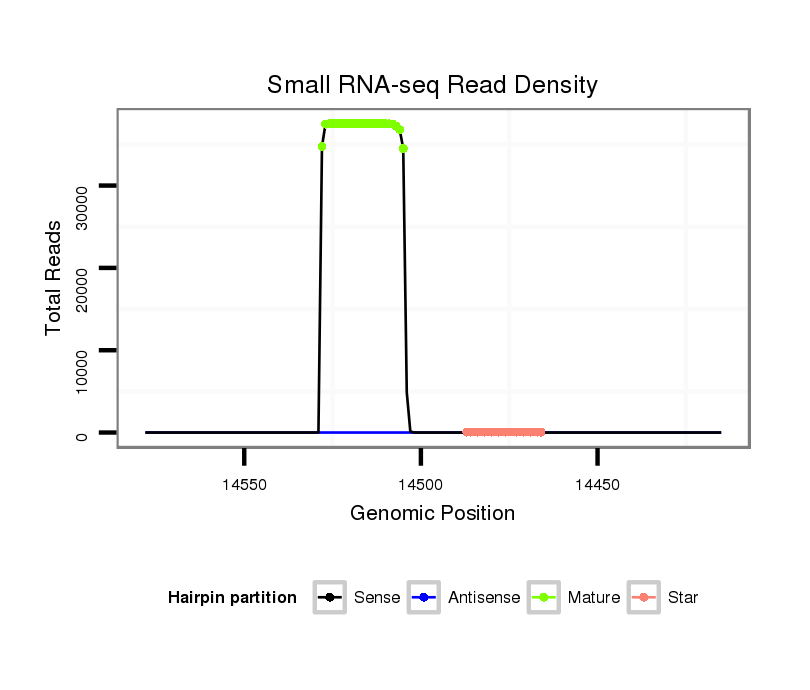 Small RNA-seq Read Density

Total Reads

30000
20000
10000
0

14550
14500
14450

Genomic Position

Hairpin partition
Sense
Antisense
Mature
Star